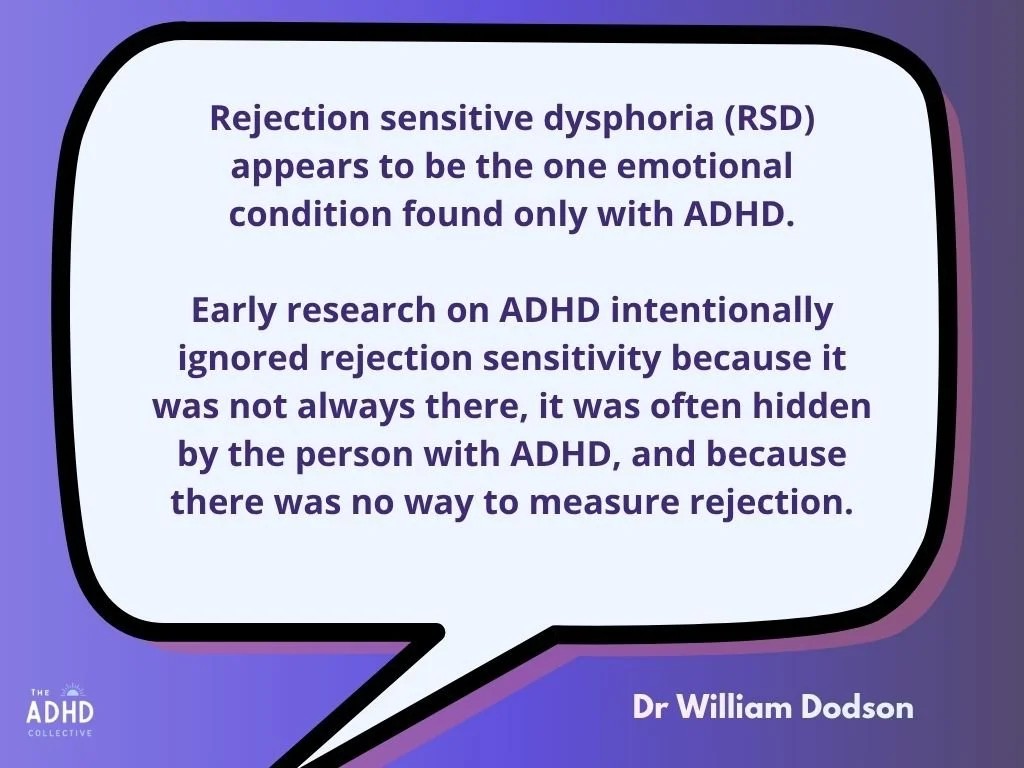 Rejection sensitive dysphoria (RSD) appears to be the one emotional condition found only with ADHD.

Early research on ADHD intentionally ignored rejection sensitivity because it was not always there, it was often hidden by the person with ADHD, and because there was no way to measure rejection.

THE
ADHD
COLLECTIVE

Dr William Dodson